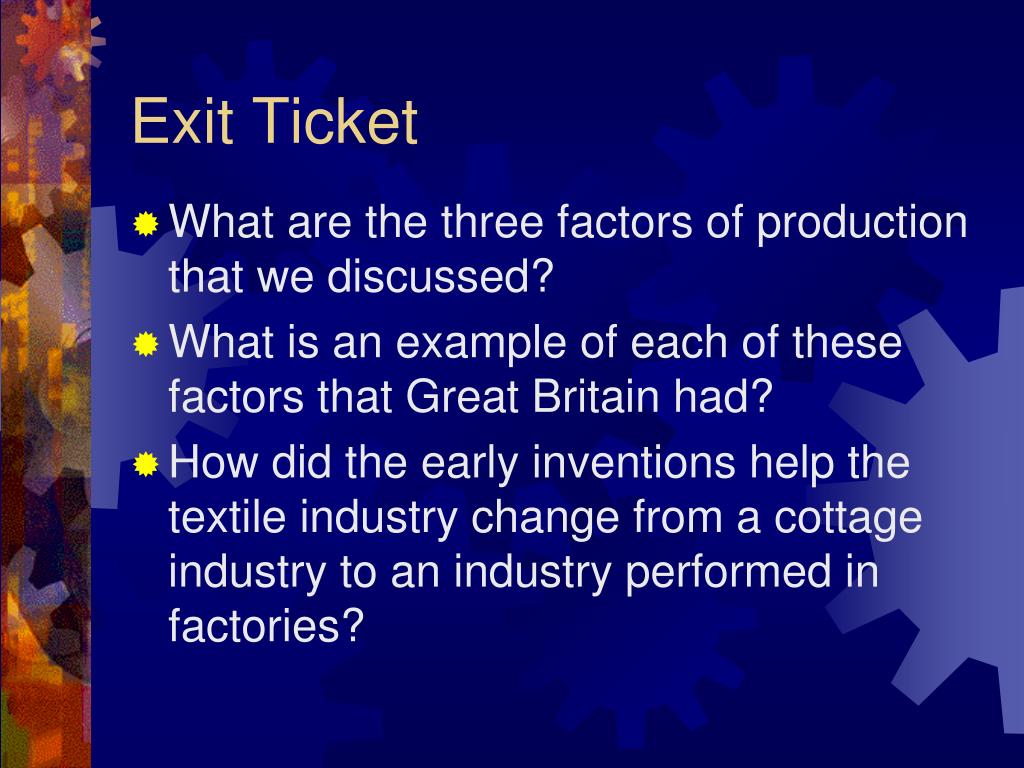 Exit Ticket

What are the three factors of production that we discussed?

What is an example of each of these factors that Great Britain had?

How did the early inventions help the textile industry change from a cottage industry to an industry performed in factories?